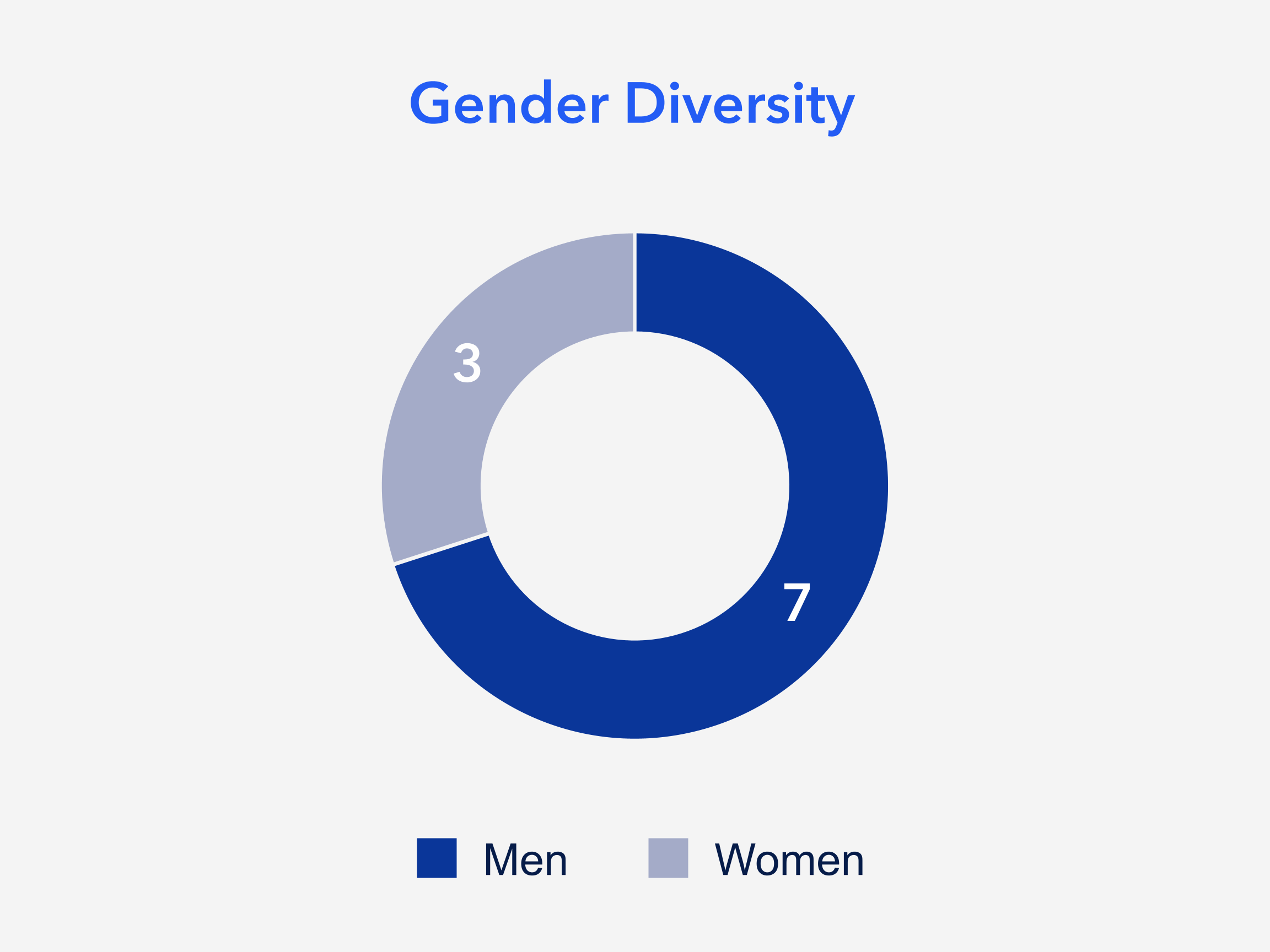 Gender Diversity

3

7

Men Women